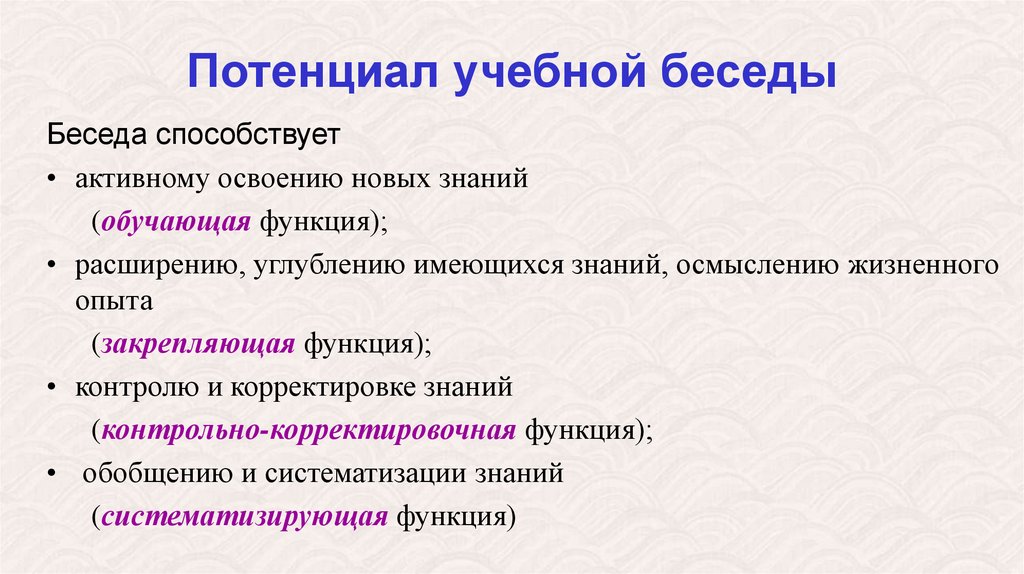 Потенциал учебной беседы

Беседа способствует

• активному освоению новых знаний (обучающая функция);

• расширению, углублению имеющихся знаний, осмыслению жизненного опыта (закрепляющая функция);

• контролю и корректировке знаний (контрольно-корректировочная функция);

• обобщению и систематизации знаний (систематизирующая функция)